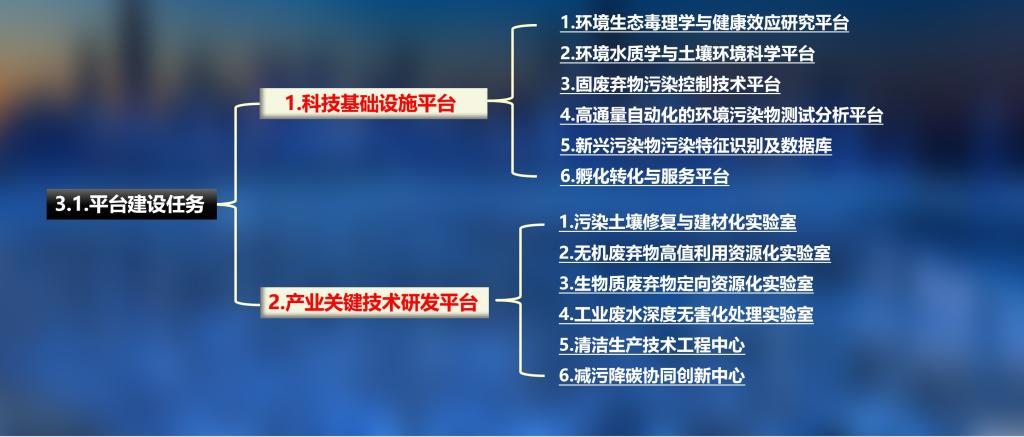 3.1.平台建设任务

1.科技基础设施平台

1.环境生态毒理学与健康效应研究平台
2.环境水质学与土壤环境科学平台
3.固废弃物污染控制技术平台
4.高通量自动化的环境污染物测试分析平台
5.新兴污染物污染特征识别及数据库
6.孵化转化与服务平台

2.产业关键技术研发平台

1.污染土壤修复与建材化实验室
2.无机废弃物高值利用资源化实验室
3.生物质废弃物定向资源化实验室
4.工业废水深度无害化处理实验室
5.清洁生产技术工程中心
6.减污降碳协同创新中心